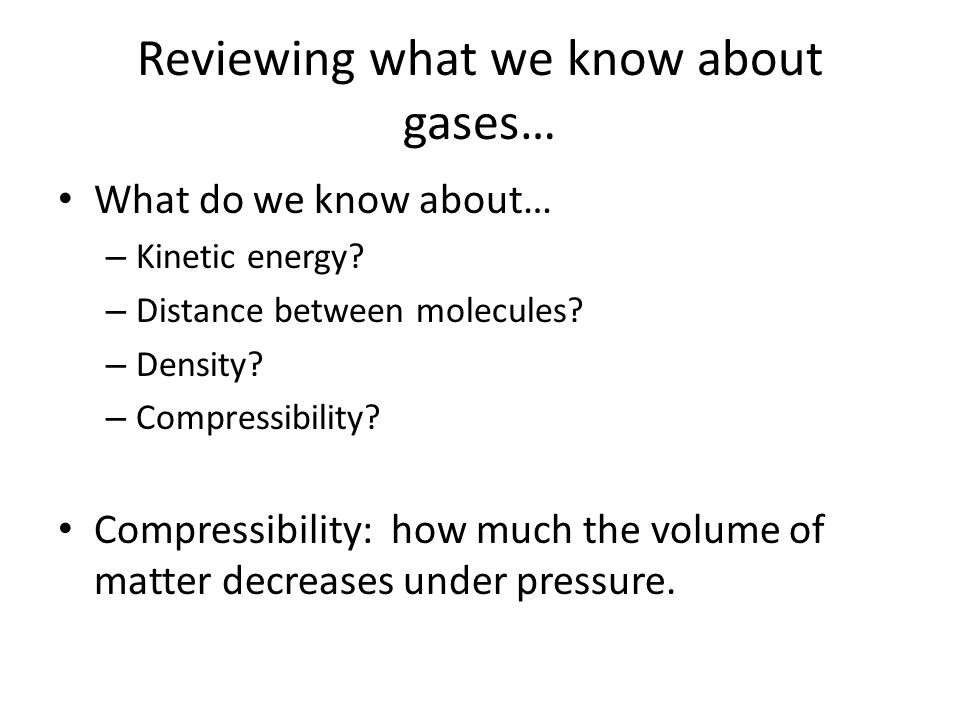 Reviewing what we know about gases…

• What do we know about…
– Kinetic energy?
– Distance between molecules?
– Density?
– Compressibility?

• Compressibility: how much the volume of matter decreases under pressure.